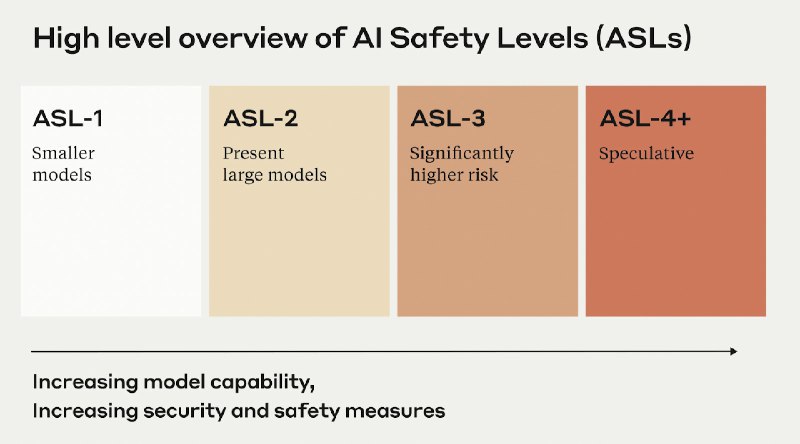 High level overview of AI Safety Levels (ASLs)

ASL-1
Smaller models

ASL-2
Present large models

ASL-3
Significantly higher risk

ASL-4+
Speculative

Increasing model capability,
Increasing security and safety measures